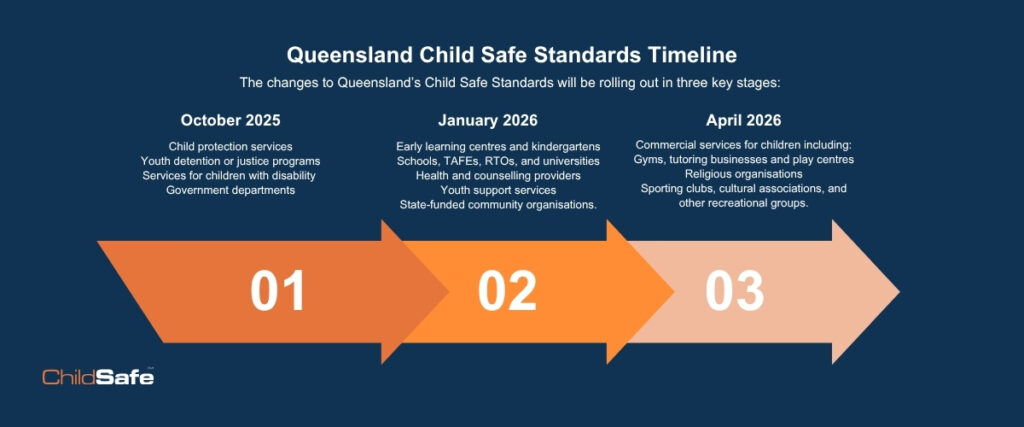 Queensland Child Safe Standards Timeline

The changes to Queensland's Child Safe Standards will be rolling out in three key stages:

October 2025

Child protection services
Youth detention or justice programs
Services for children with disability
Government departments

January 2026

Early learning centres and kindergartens
Schools, TAFEs, RTOs, and universities
Health and counselling providers
Youth support services
State-funded community organisations.

April 2026

Commercial services for children including:
Gyms, tutoring businesses and play centres
Religious organisations
Sporting clubs, cultural associations, and other recreational groups.

01

02

03

ChildSafe